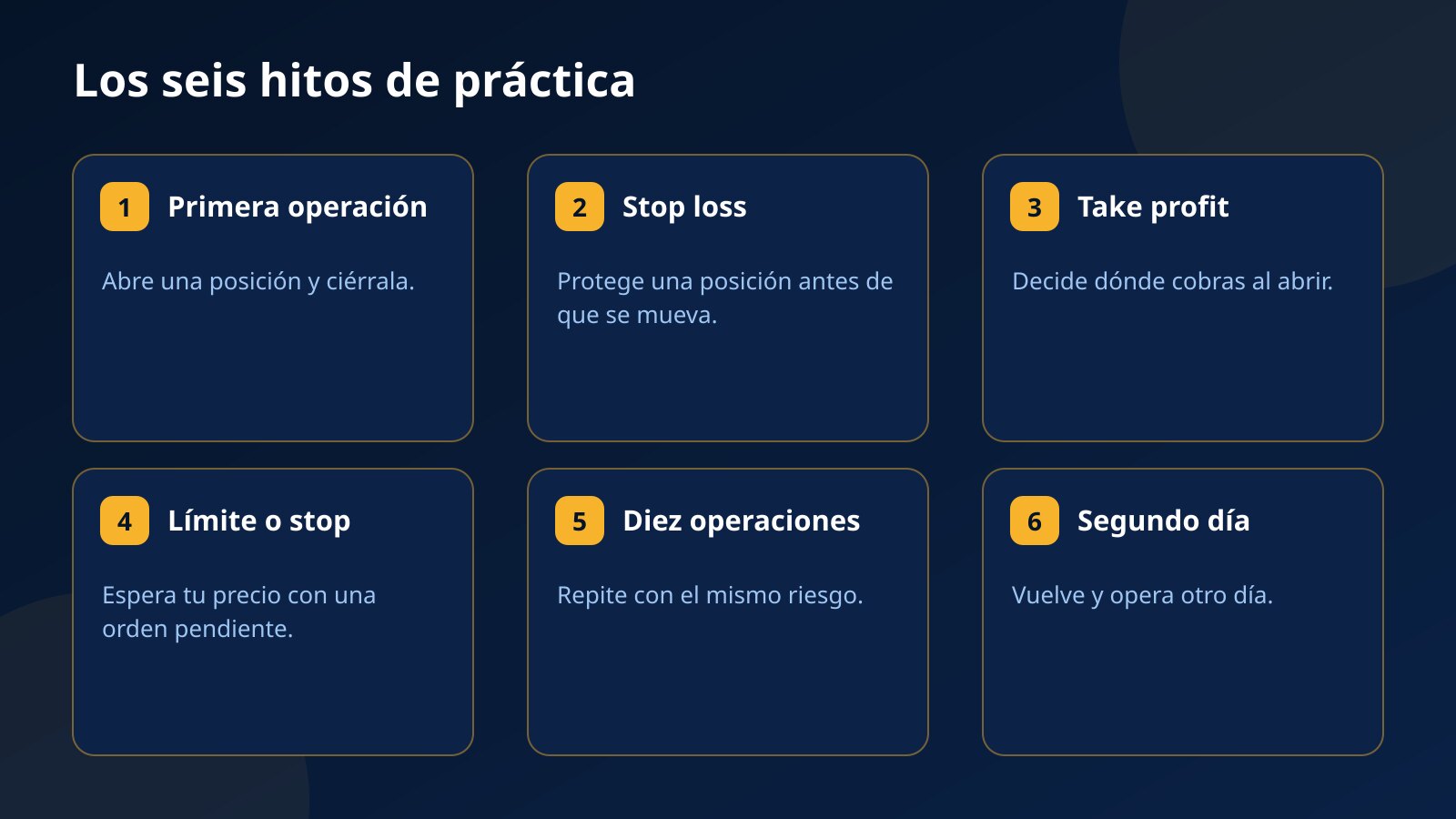 Los seis hitos de práctica

1 Primera operación

Abre una posición y ciérrala.

2 Stop loss

Protege una posición antes de que se mueva.

3 Take profit

Decide dónde cobras al abrir.

4 Límite o stop

Espera tu precio con una orden pendiente.

5 Diez operaciones

Repite con el mismo riesgo.

6 Segundo día

Vuelve y opera otro día.